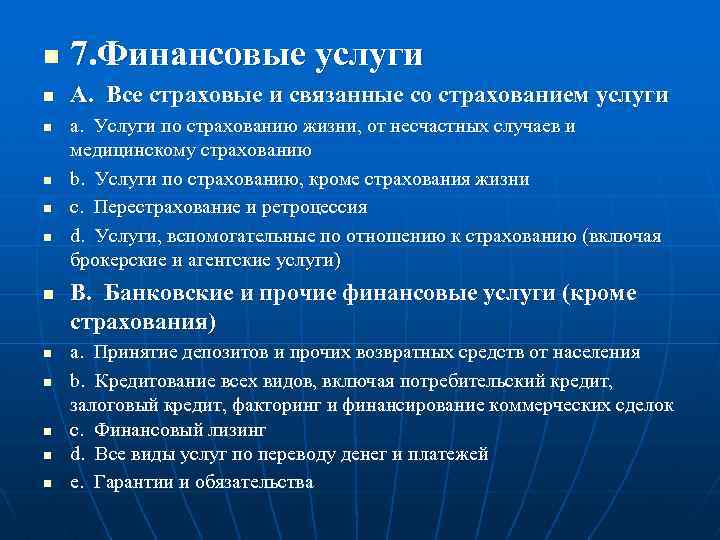 7.Финансовые услуги

A. Все страховые и связанные со страхованием услуги

a. Услуги по страхованию жизни, от несчастных случаев и медицинскому страхованию

b. Услуги по страхованию, кроме страхования жизни

c. Перестрахование и ретроцессия

d. Услуги, вспомогательные по отношению к страхованию (включая брокерские и агентские услуги)

B. Банковские и прочие финансовые услуги (кроме страхования)

a. Принятие депозитов и прочих возвратных средств от населения

b. Кредитование всех видов, включая потребительский кредит, залоговый кредит, факторинг и финансирование коммерческих сделок

c. Финансовый лизинг

d. Все виды услуг по переводу денег и платежей

e. Гарантии и обязательства